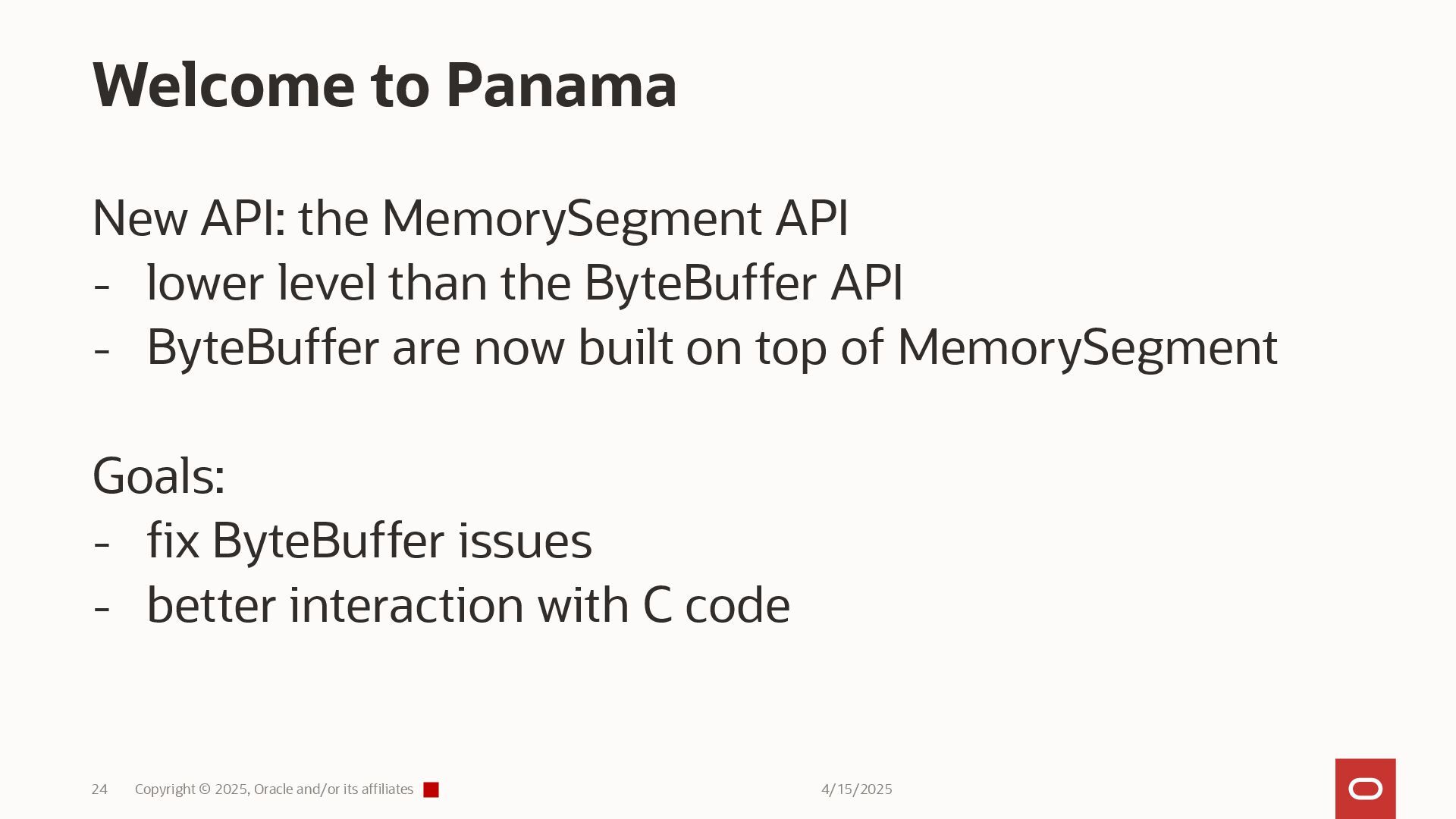 Welcome to Panama

New API: the MemorySegment API
- lower level than the ByteBuffer API
- ByteBuffer are now built on top of MemorySegment

Goals:
- fix ByteBuffer issues
- better interaction with C code

24 Copyright © 2025, Oracle and/or its affiliates 4/15/2025